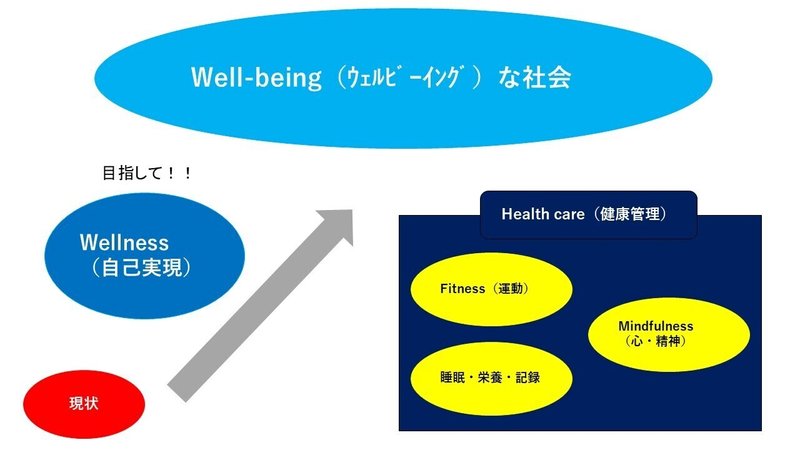 Well-being（ｳｪﾙﾋﾞｰｲﾝｸﾞ）な社会

目指して！！

Wellness
（自己実現）

現状

Health care（健康管理）

Fitness（運動）

Mindfulness
（心・精神）

睡眠・栄養・記録